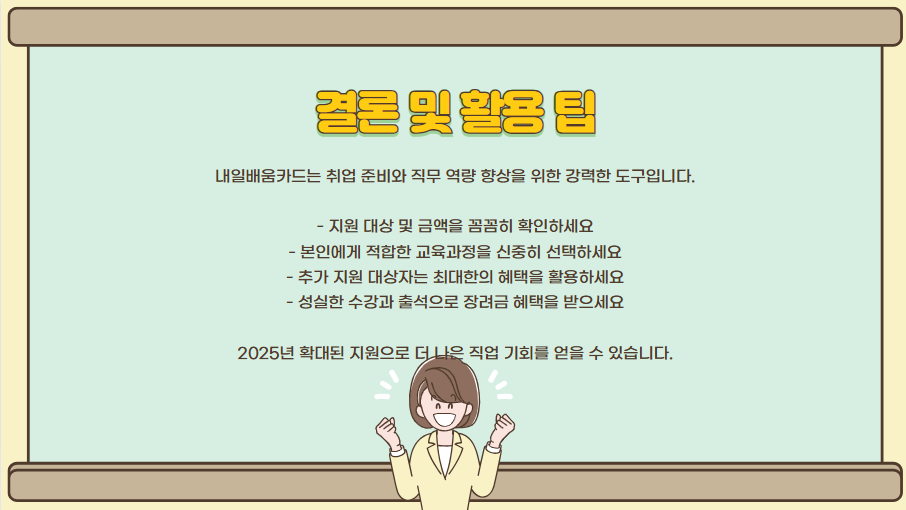 결론 및 활용 팁

내일배움카드는 취업 준비와 직무 역량 향상을 위한 강력한 도구입니다.

- 지원 대상 및 금액을 꼼꼼히 확인하세요
- 본인에게 적합한 교육과정을 신중히 선택하세요
- 추가 지원 대상자는 최대한의 혜택을 활용하세요
- 성실한 수강과 출석으로 장려금 혜택을 받으세요

2025년 확대된 지원으로 더 나은 직업 기회를 얻을 수 있습니다.